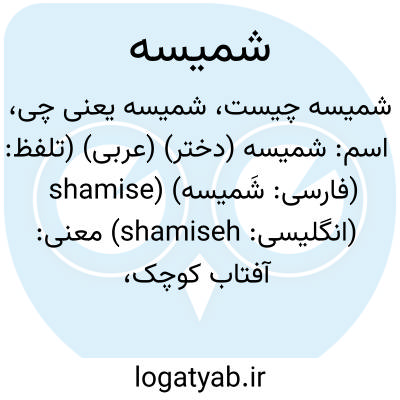 شمیسه

شمیسه چیست، شمیسه یعنی چی، اسم: شمیسه (دختر) (عربی) (تلفظ: shamise) (فارسی: شَمیسه) (انگلیسی: shamiseh) معنی: آفتاب کوچک،

logatyab.ir